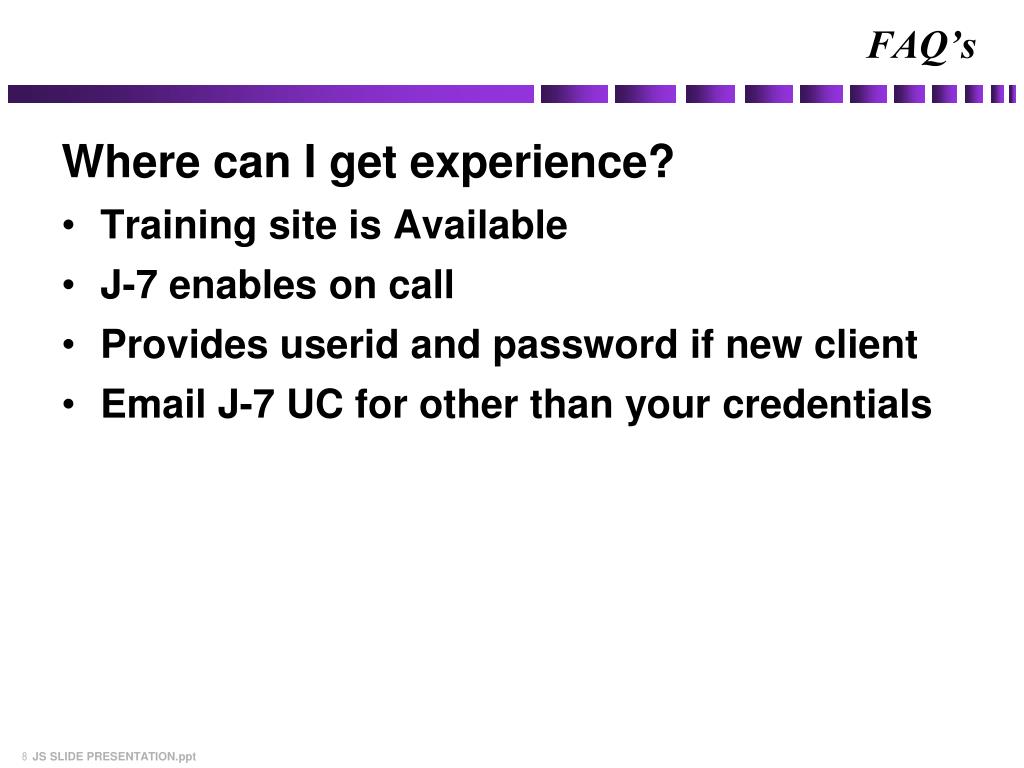 FAQ’s

Where can I get experience?

• Training site is Available
• J-7 enables on call
• Provides userid and password if new client
• Email J-7 UC for other than your credentials

8 JS SLIDE PRESENTATION.ppt